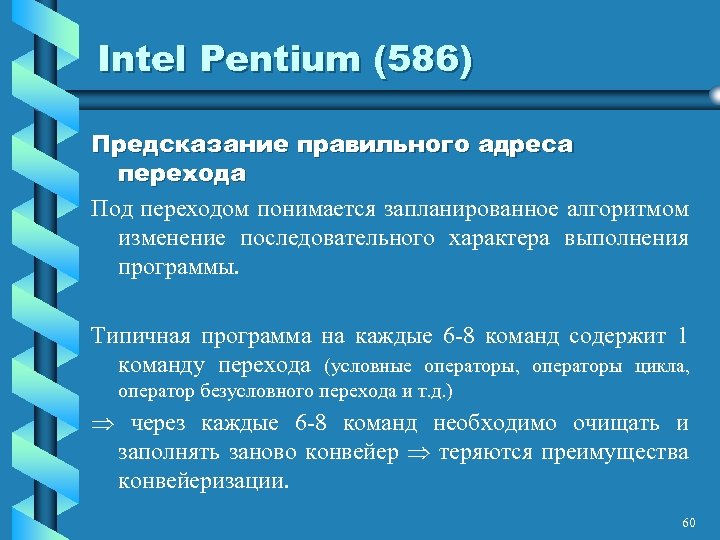 Intel Pentium (586)

Предсказание правильного адреса перехода

Под переходом понимается запланированное алгоритмом изменение последовательного характера выполнения программы.

Типичная программа на каждые 6-8 команд содержит 1 команду перехода (условные операторы, операторы цикла, оператор безусловного перехода и т.д.)

$\Rightarrow$ через каждые 6-8 команд необходимо очищать и заполнять заново конвейер $\Rightarrow$ теряются преимущества конвейеризации.

60